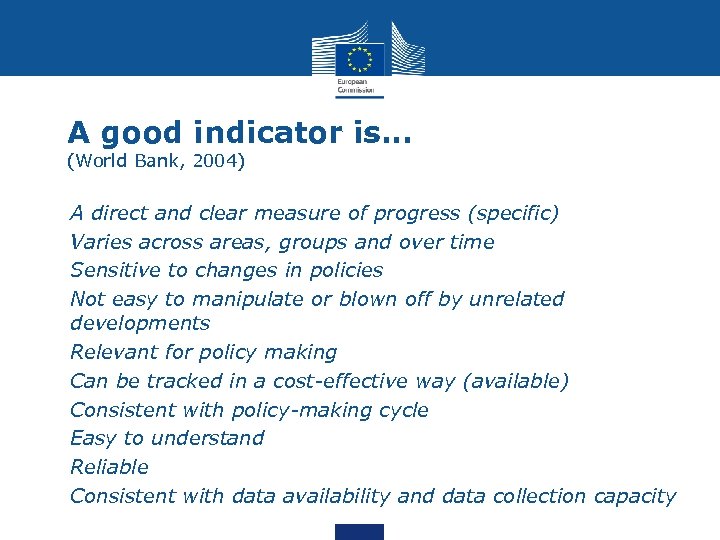 European Commission

A good indicator is…
(World Bank, 2004)

A direct and clear measure of progress (specific)
Varies across areas, groups and over time
Sensitive to changes in policies
Not easy to manipulate or blown off by unrelated developments
Relevant for policy making
Can be tracked in a cost-effective way (available)
Consistent with policy-making cycle
Easy to understand
Reliable
Consistent with data availability and data collection capacity